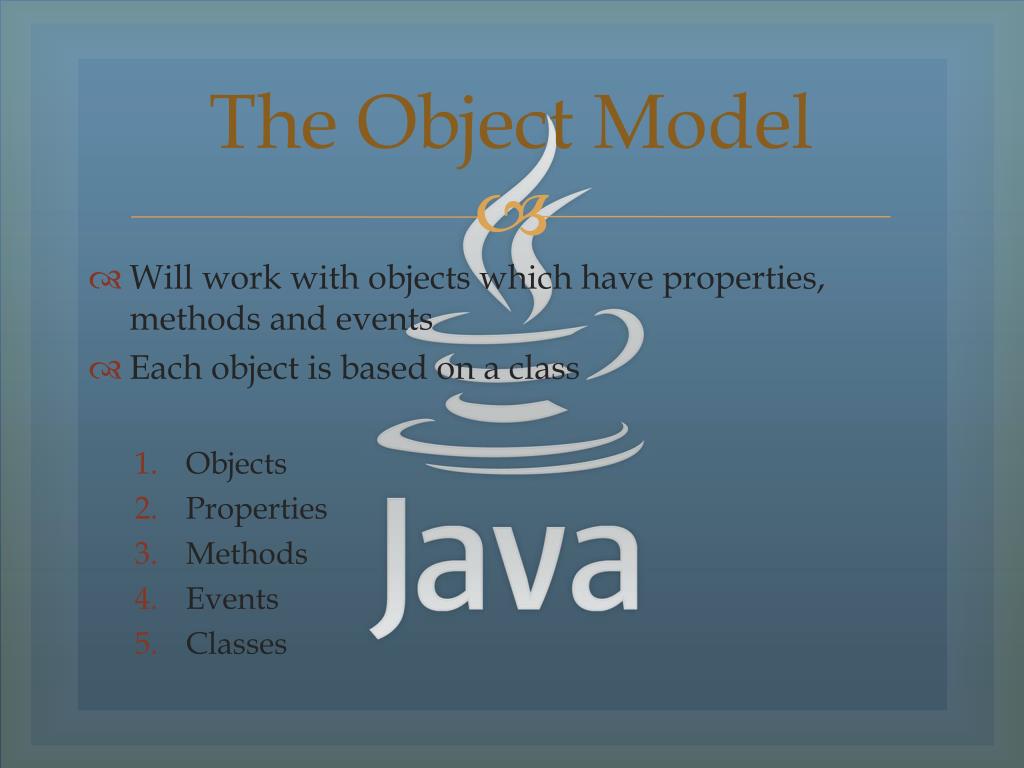 The Object Model

Will work with objects which have properties, methods and events

Each object is based on a class

1. Objects
2. Properties
3. Methods
4. Events
5. Classes

Java